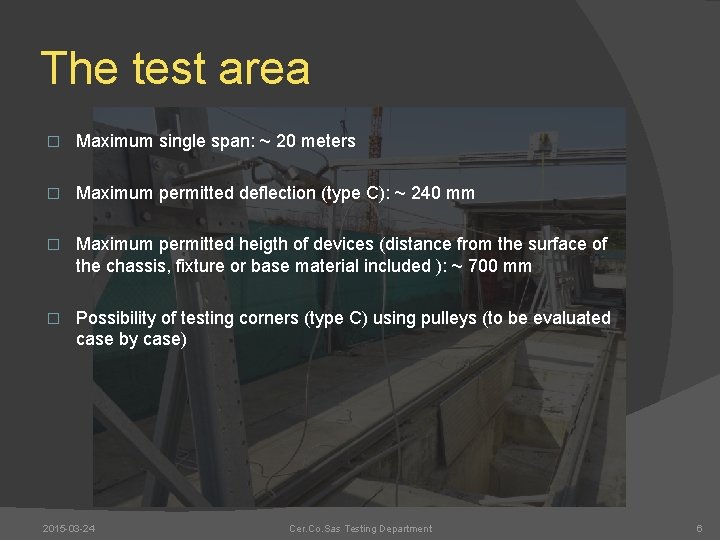 The test area

□ Maximum single span: ~ 20 meters

□ Maximum permitted deflection (type C): ~ 240 mm

□ Maximum permitted heigth of devices (distance from the surface of the chassis, fixture or base material included ): ~ 700 mm

□ Possibility of testing corners (type C) using pulleys (to be evaluated case by case)

2015-03-24 Cer.Co.Sas Testing Department 6